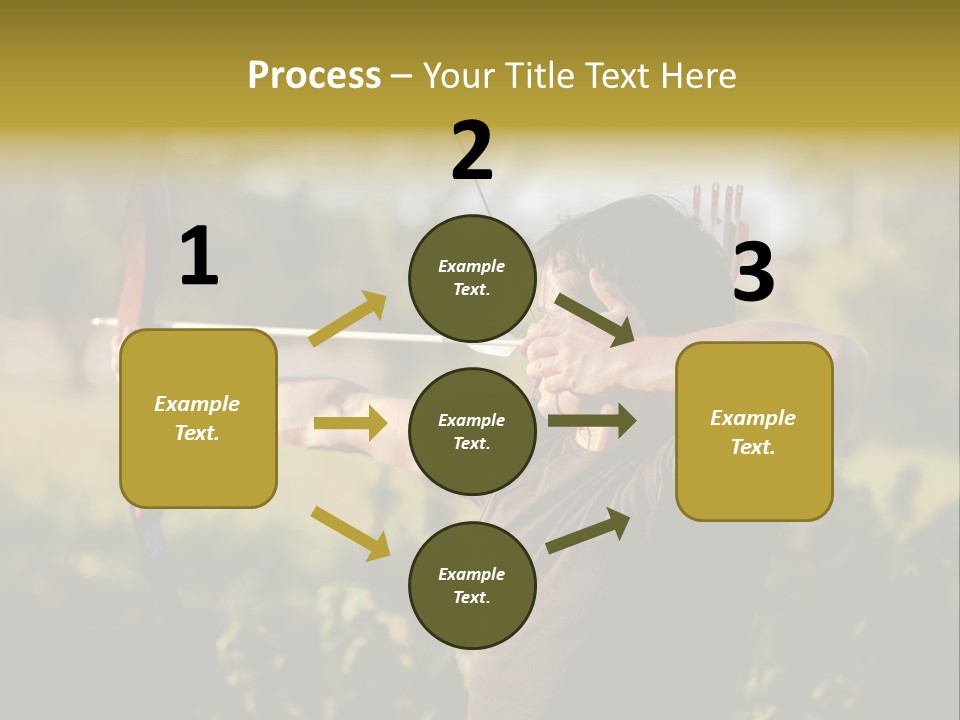 Process – Your Title Text Here

1

Example Text.

2

Example Text.

Example Text.

Example Text.

3

Example Text.